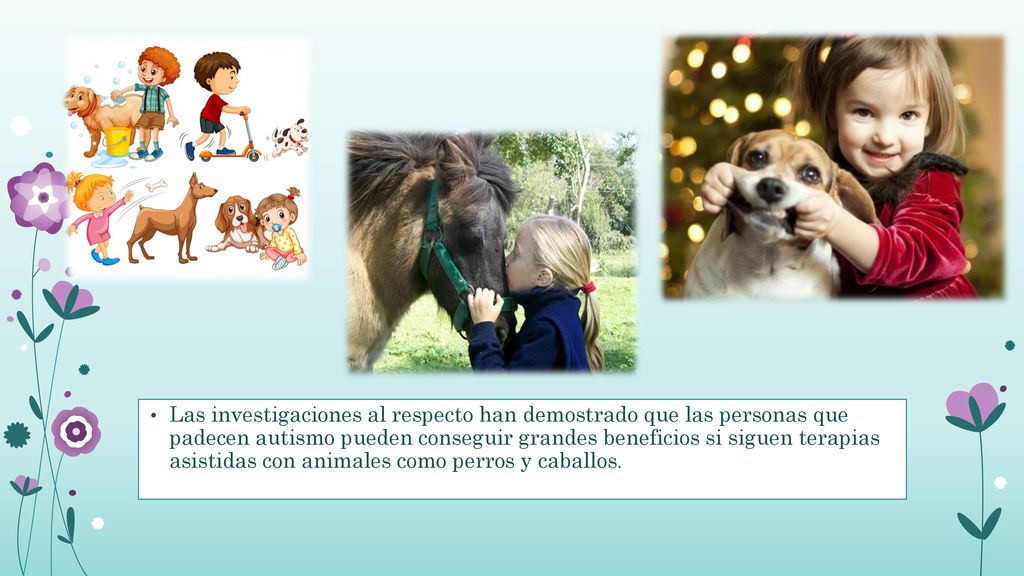 • Las investigaciones al respecto han demostrado que las personas que padecen autismo pueden conseguir grandes beneficios si siguen terapias asistidas con animales como perros y caballos.